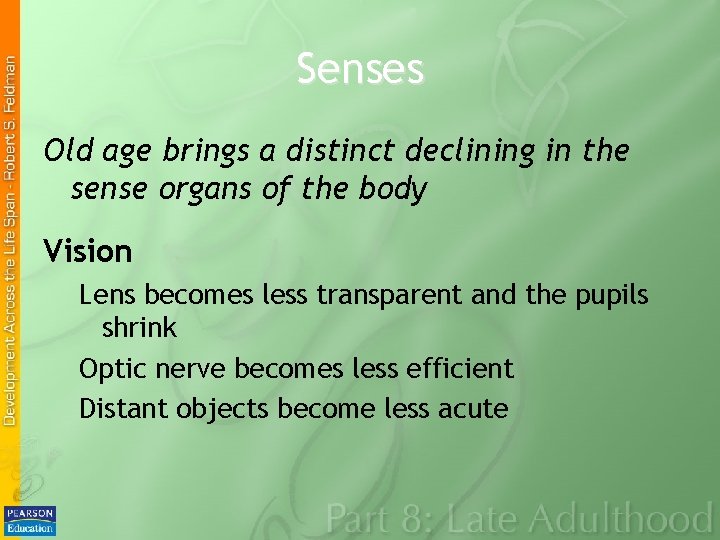 Development Across the Life Span - Robert S. Feldman

Senses

Old age brings a distinct declining in the sense organs of the body

Vision

Lens becomes less transparent and the pupils shrink

Optic nerve becomes less efficient

Distant objects become less acute

PEARSON Education

Part 8: Late Adulthood